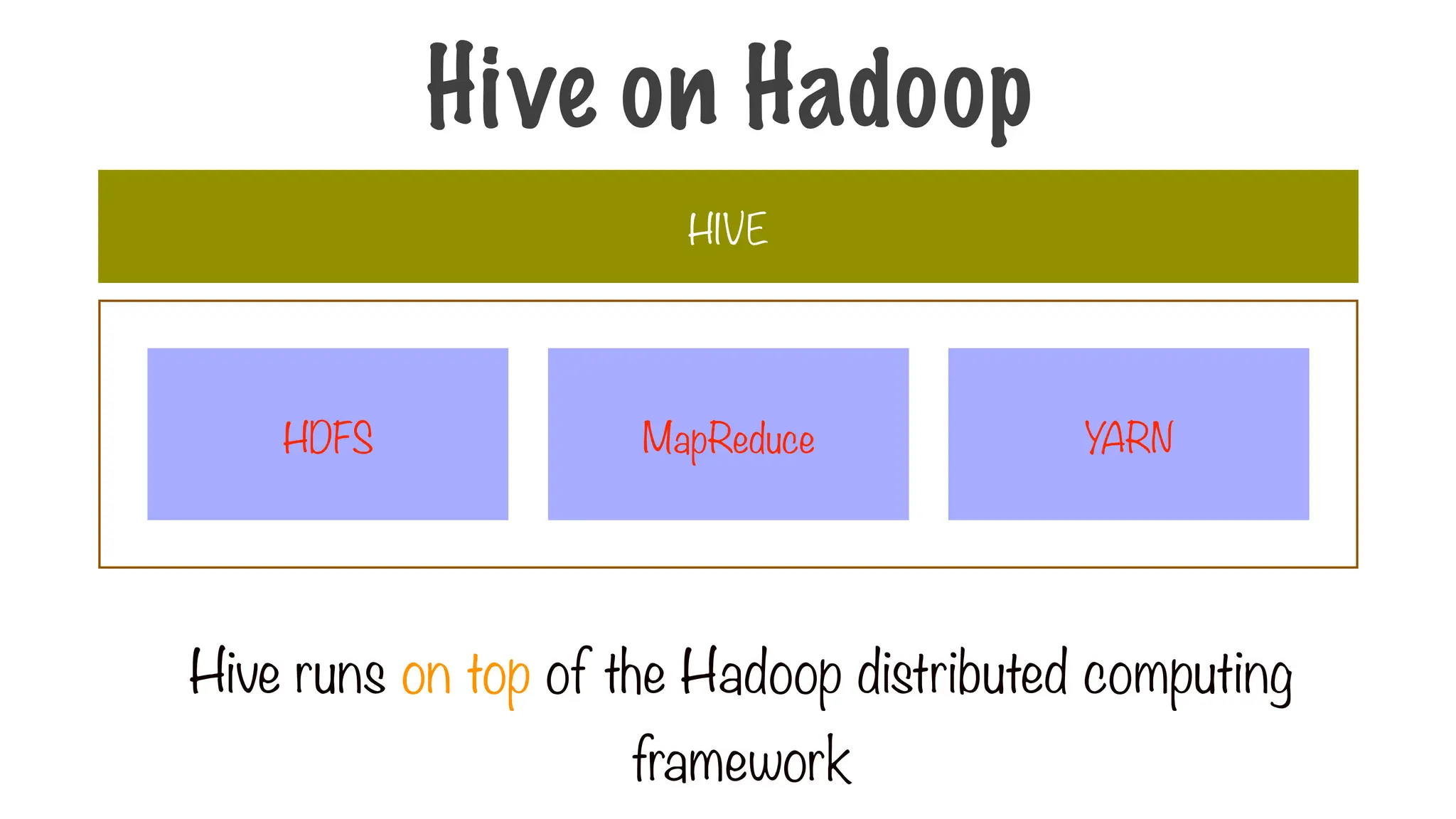 Hive on Hadoop

HIVE

HDFS

MapReduce

YARN

Hive runs on top of the Hadoop distributed computing framework